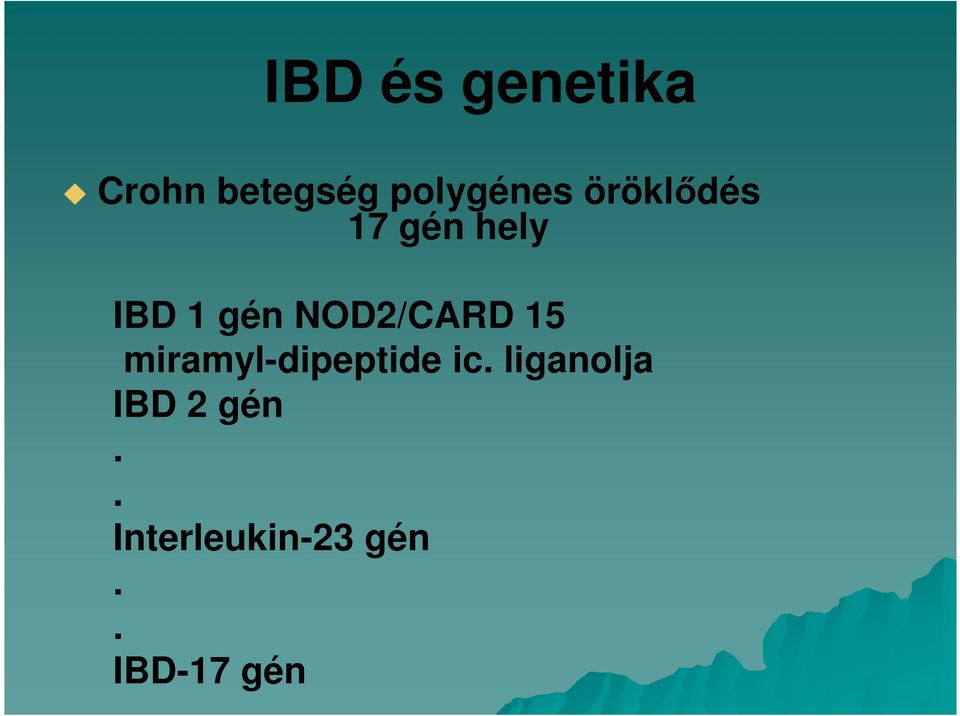 IBD és genetika

Crohn betegség polygénes öröklődés
17 gén hely

IBD 1 gén NOD2/CARD 15
miramyl-dipeptide ic. liganolja
IBD 2 gén
.
.
Interleukin-23 gén
.
.
IBD-17 gén